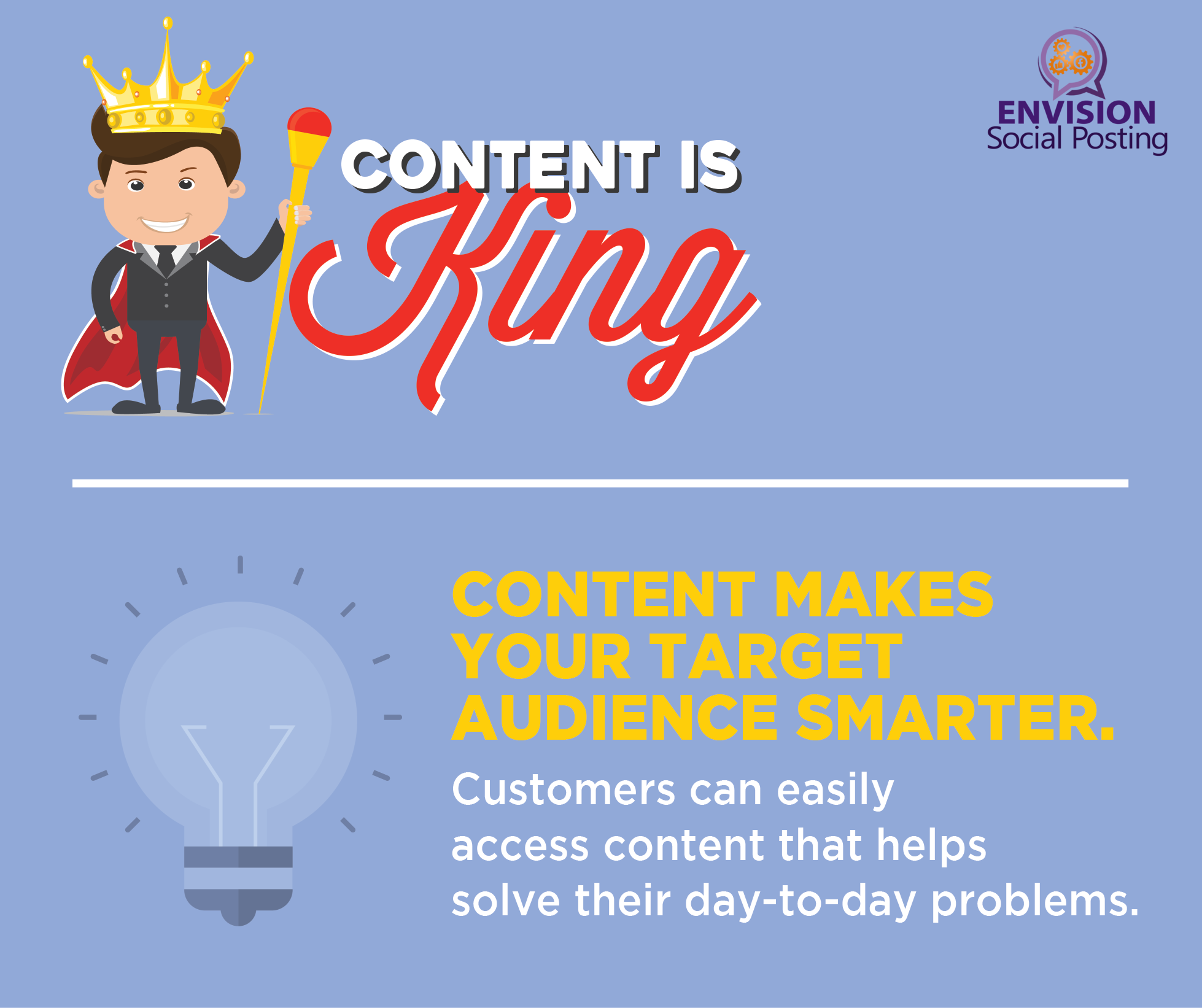 CONTENT IS King

ENVISION
Social Posting

CONTENT MAKES YOUR TARGET AUDIENCE SMARTER.

Customers can easily access content that helps solve their day-to-day problems.